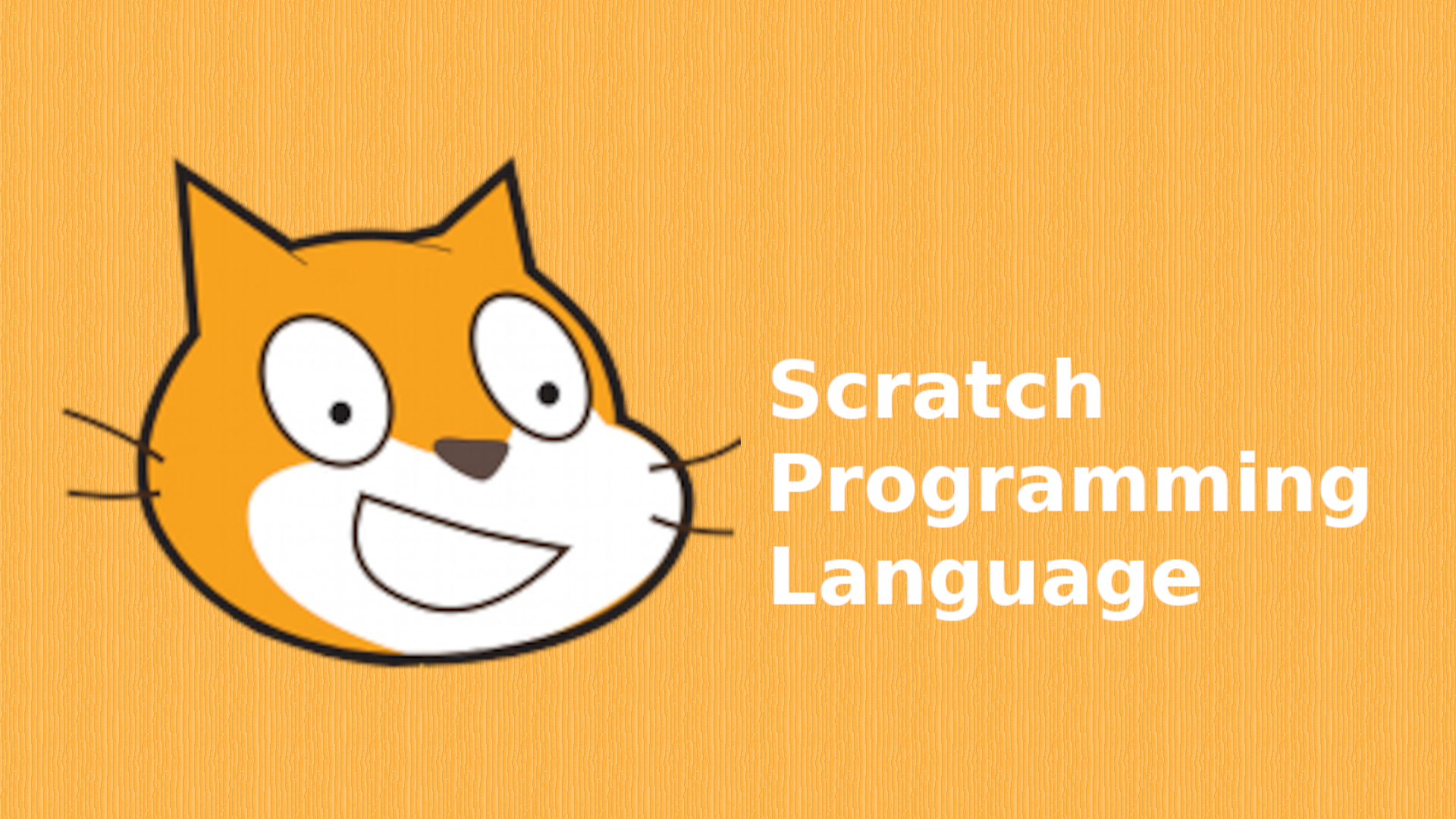 Scratch
Programming
Language